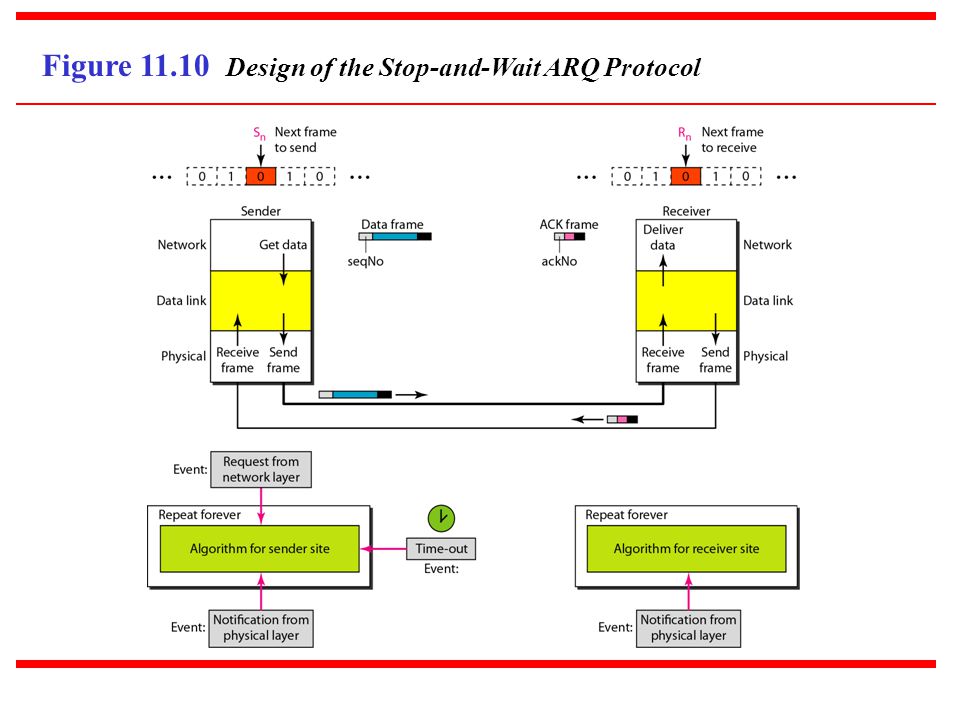 Figure 11.10 Design of the Stop-and-Wait ARQ Protocol

$S_n$ Next frame to send

… 0 1 0 1 0 …

$R_n$ Next frame to receive

… 0 1 0 1 0 …

Sender

Network

Get data

Data link

Physical

Receive frame

Send frame

Data frame

seqNo

ACK frame

ackNo

Receiver

Deliver data

Network

Data link

Receive frame

Send frame

Physical

Event: Request from network layer

Repeat forever

Algorithm for sender site

Time-out Event:

Event: Notification from physical layer

Repeat forever

Algorithm for receiver site

Event: Notification from physical layer